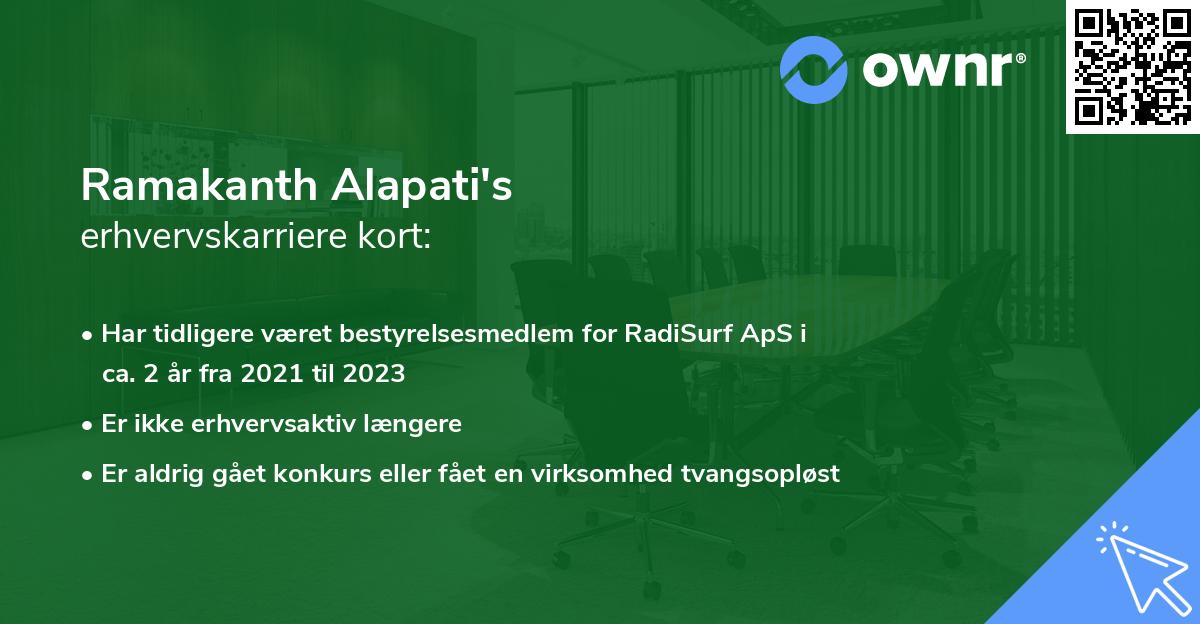 ownr®

Ramakanth Alapati's
erhvervskarriere kort:

• Har tidligere været bestyrelsesmedlem for RadiSurf ApS i ca. 2 år fra 2021 til 2023
• Er ikke erhvervsaktiv længere
• Er aldrig gået konkurs eller fået en virksomhed tvangsopløst